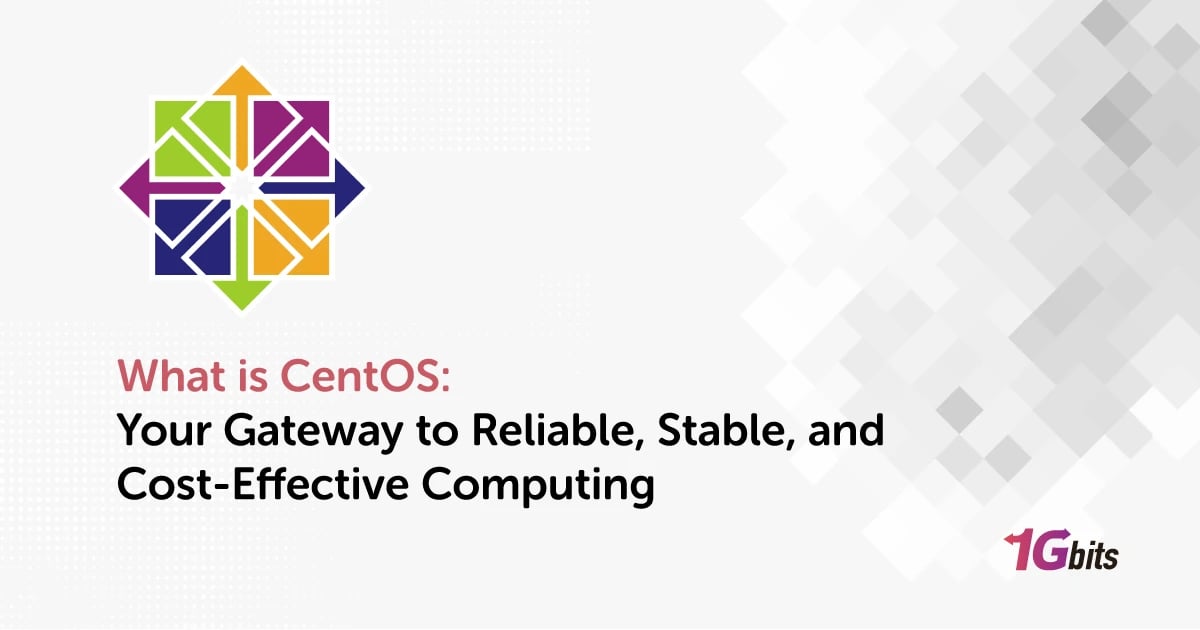 What is CentOS:
Your Gateway to Reliable, Stable, and Cost-Effective Computing

1Gbits